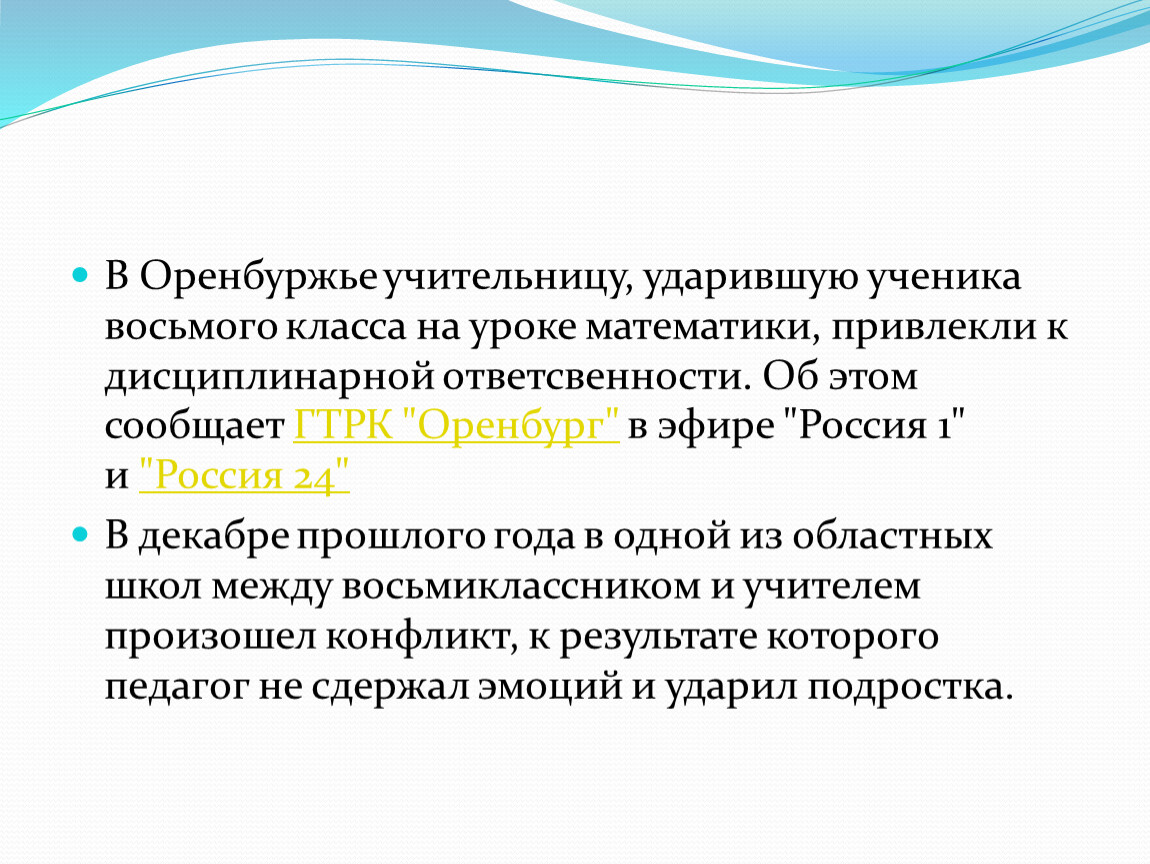 В Оренбуржье учительницу, ударившую ученика восьмого класса на уроке математики, привлекли к дисциплинарной ответсвенности. Об этом сообщает ГТРК "Оренбург" в эфире "Россия 1" и "Россия 24"

В декабре прошлого года в одной из областных школ между восьмиклассником и учителем произошел конфликт, к результате которого педагог не сдержал эмоций и ударил подростка.